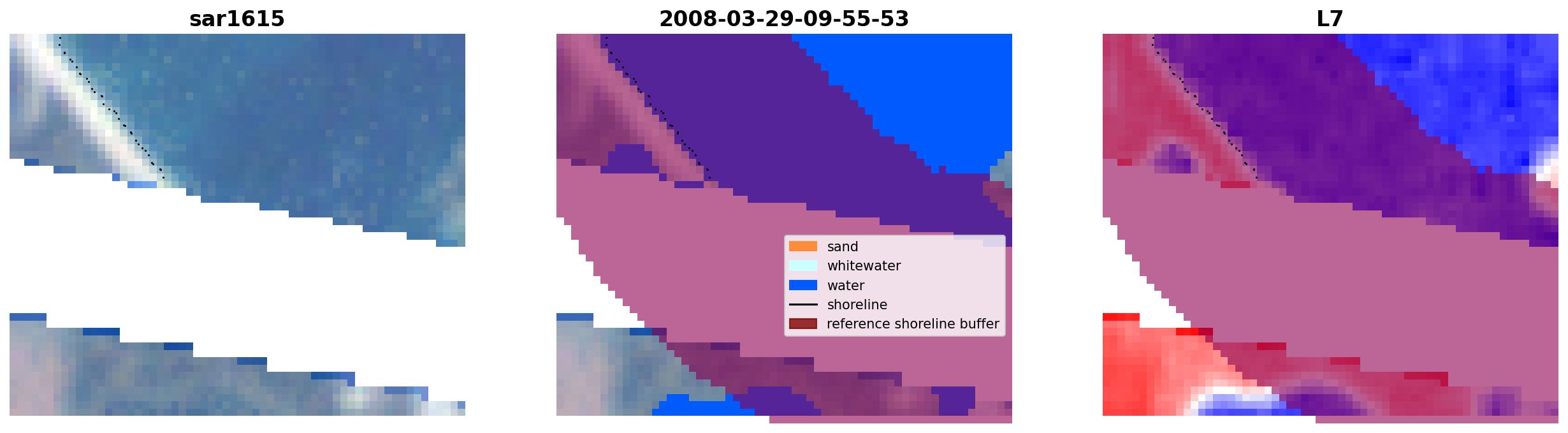 sar1615

2008-03-29-09-55-53

sand
whitewater
water
shoreline
reference shoreline buffer

L7